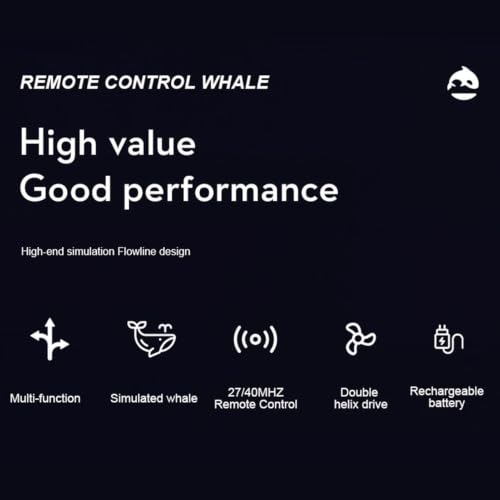 REMOTE CONTROL WHALE

High value
Good performance

High-end simulation Flowline design

Multi-function

Simulated whale

27/40MHZ
Remote Control

Double
helix drive

Rechargeable
battery